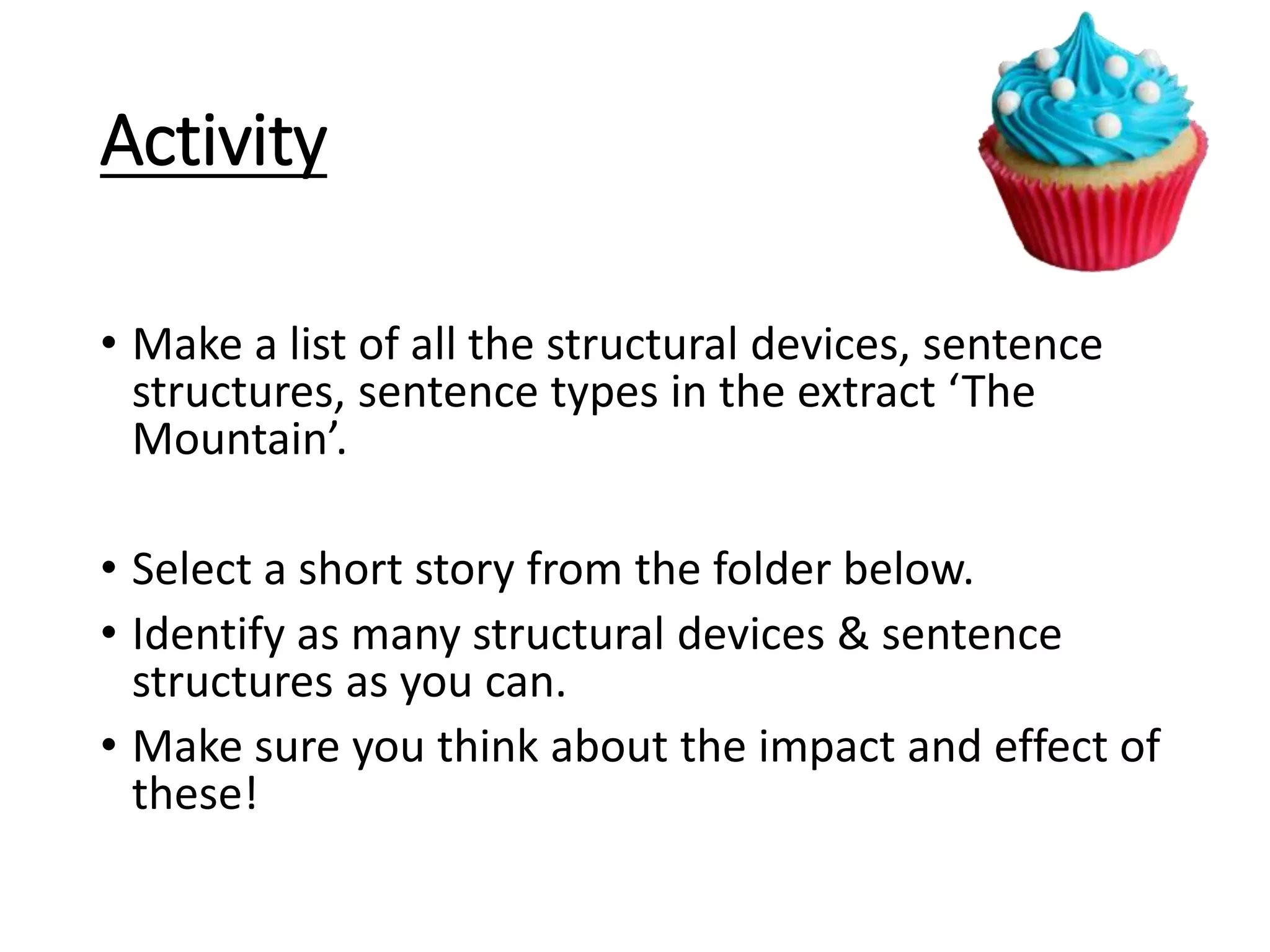 Activity

• Make a list of all the structural devices, sentence structures, sentence types in the extract ‘The Mountain’.

• Select a short story from the folder below.
• Identify as many structural devices & sentence structures as you can.
• Make sure you think about the impact and effect of these!